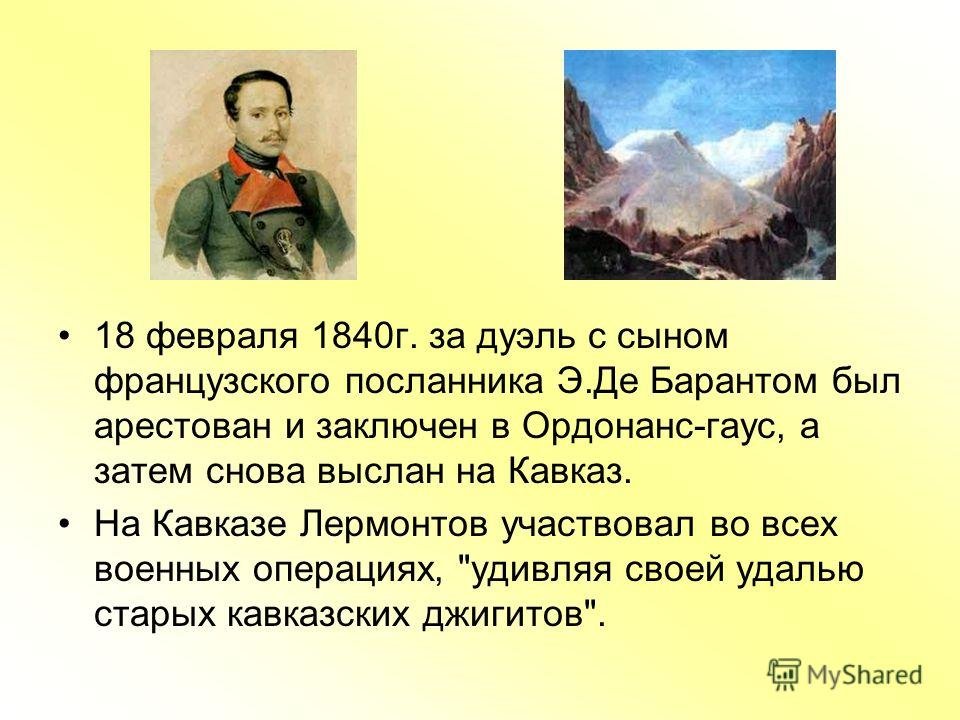 • 18 февраля 1840г. за дуэль с сыном французского посланника Э.Де Барантом был арестован и заключен в Ордонанс-гаус, а затем снова выслан на Кавказ.

• На Кавказе Лермонтов участвовал во всех военных операциях, "удивляя своей удалью старых кавказских джигитов".

MyShared